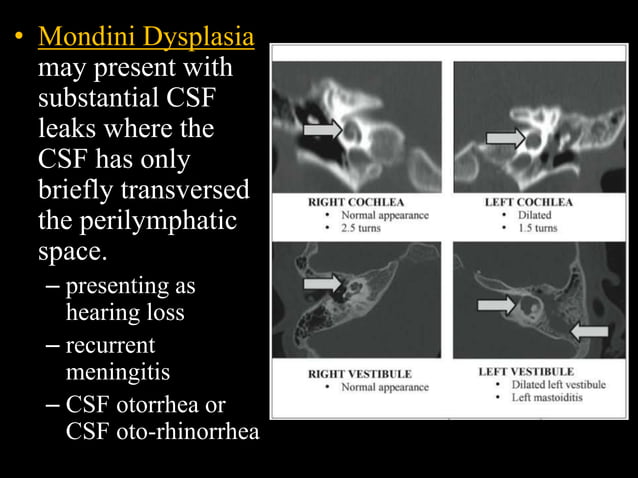 • Mondini Dysplasia may present with substantial CSF leaks where the CSF has only briefly transversed the perilymphatic space.

– presenting as hearing loss

– recurrent meningitis

– CSF otorrhea or CSF oto-rhinorrhea

RIGHT COCHLEA
• Normal appearance
• 2.5 turns

LEFT COCHLEA
• Dilated
• 1.5 turns

RIGHT VESTIBULE
• Normal appearance

LEFT VESTIBULE
• Dilated left vestibule
• Left mastoiditis